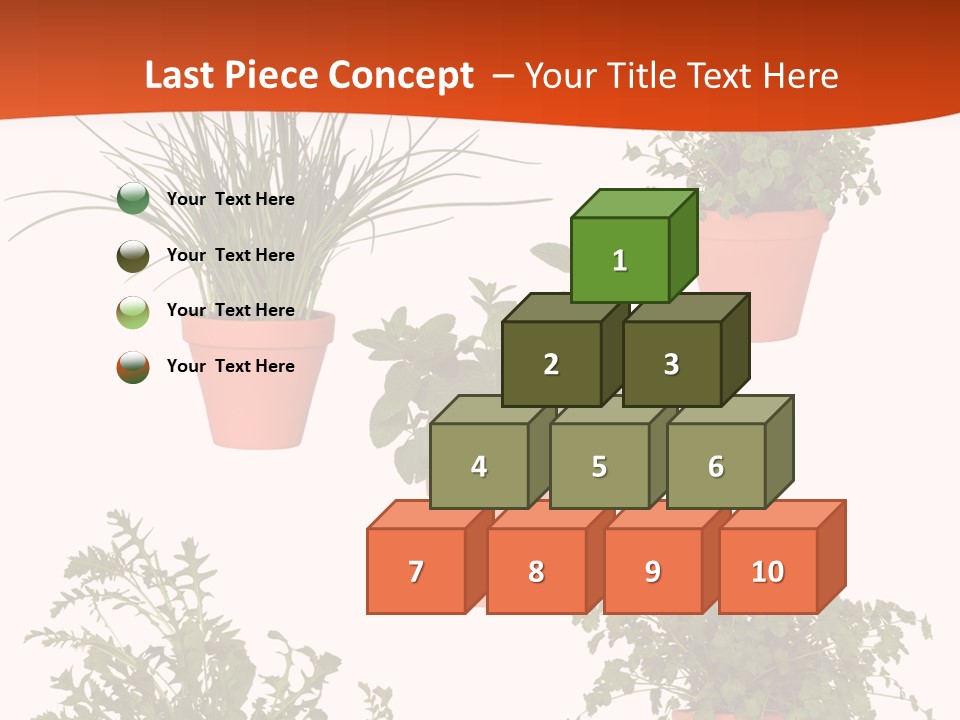 Last Piece Concept – Your Title Text Here

Your Text Here

Your Text Here

Your Text Here

Your Text Here

1

2 3

4 5 6

7 8 9 10